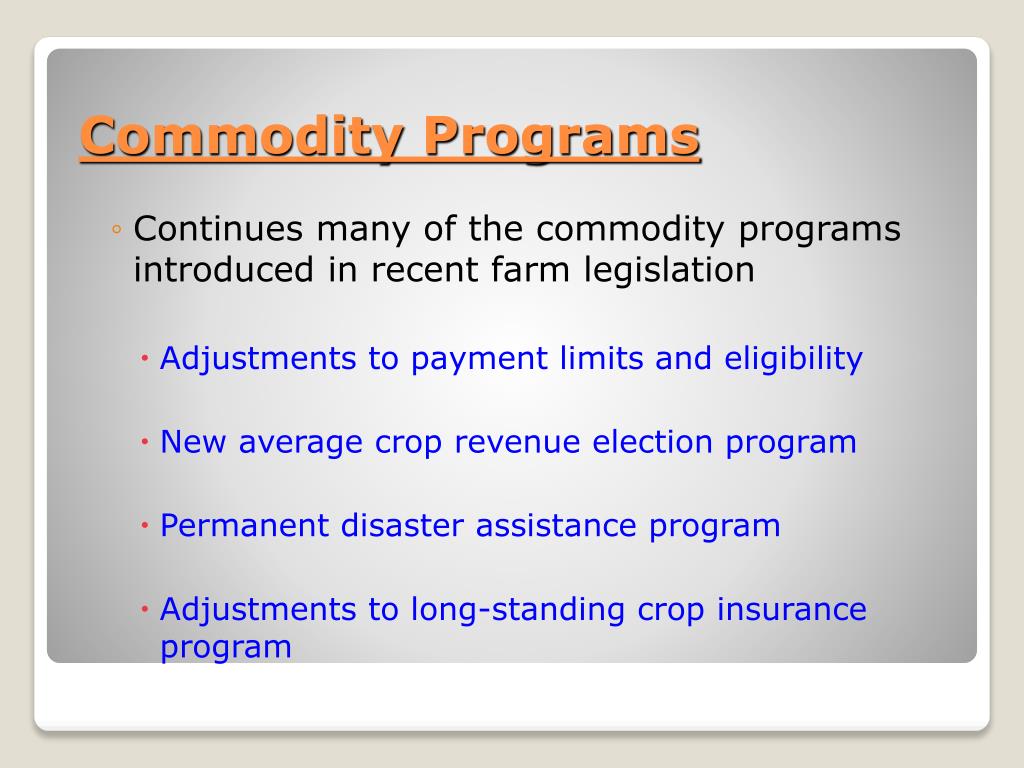 Commodity Programs

◦ Continues many of the commodity programs introduced in recent farm legislation

• Adjustments to payment limits and eligibility

• New average crop revenue election program

• Permanent disaster assistance program

• Adjustments to long-standing crop insurance program